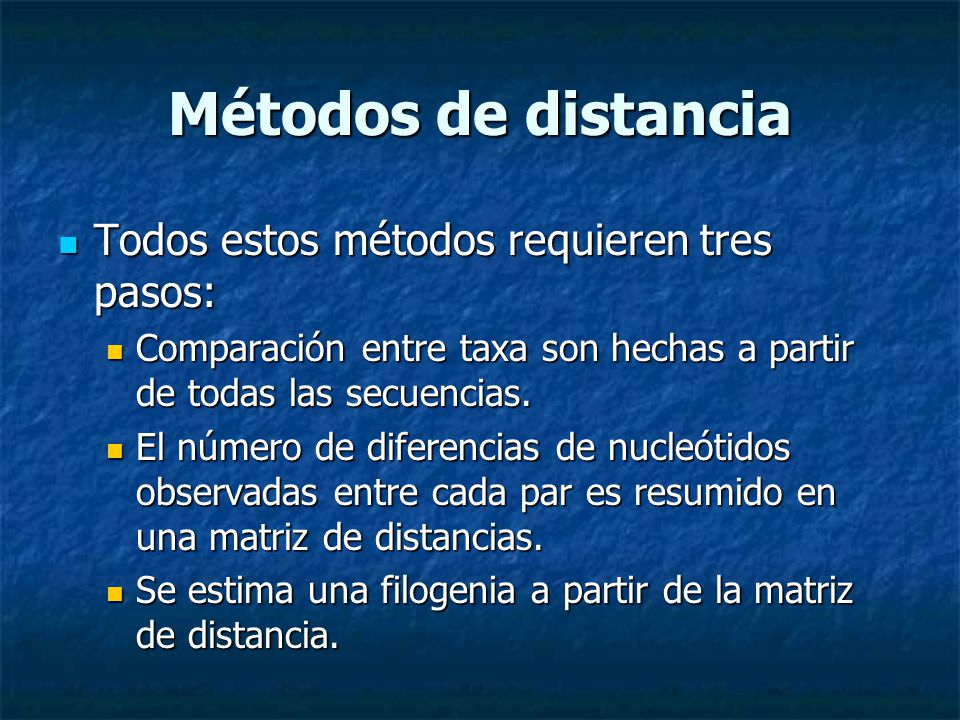 Métodos de distancia

Todos estos métodos requieren tres pasos:

Comparación entre taxa son hechas a partir de todas las secuencias.

El número de diferencias de nucleótidos observadas entre cada par es resumido en una matriz de distancias.

Se estima una filogenia a partir de la matriz de distancia.